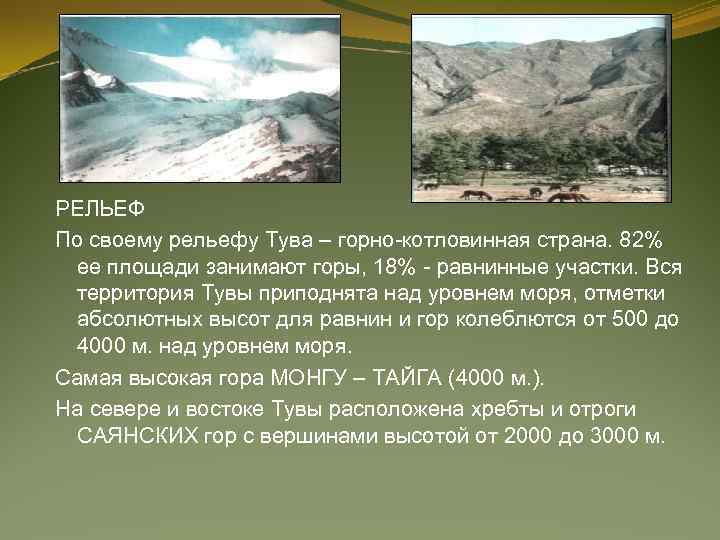 РЕЛЬЕФ

По своему рельефу Тува – горно-котловинная страна. 82% ее площади занимают горы, 18% - равнинные участки. Вся территория Тувы приподнята над уровнем моря, отметки абсолютных высот для равнин и гор колеблются от 500 до 4000 м. над уровнем моря.

Самая высокая гора МОНГУ – ТАЙГА (4000 м.).

На севере и востоке Тувы расположена хребты и отроги САЯНСКИХ гор с вершинами высотой от 2000 до 3000 м.